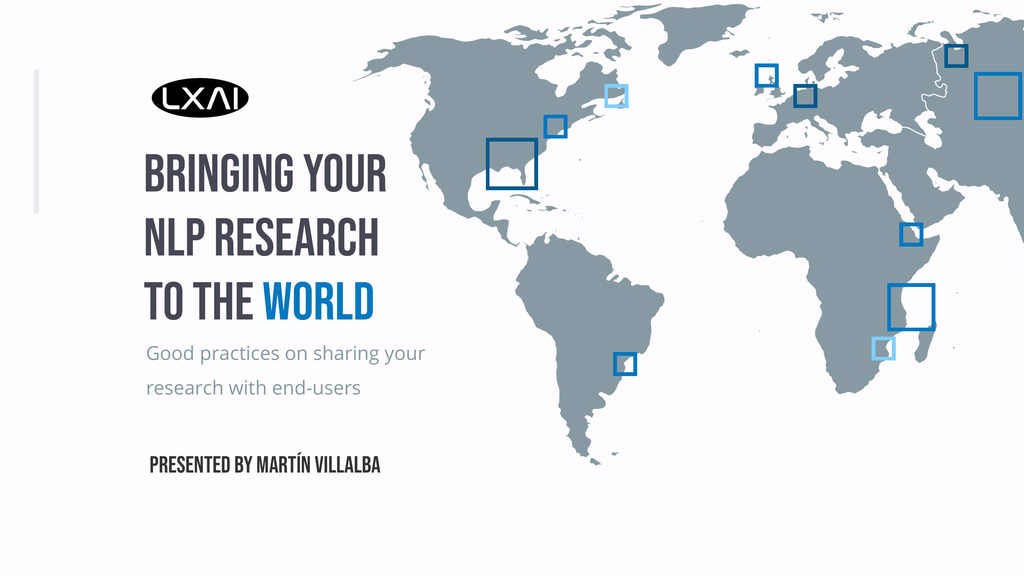 LXAI

BRINGING YOUR NLP RESEARCH TO THE WORLD

Good practices on sharing your research with end-users

PRESENTED BY MARTÍN VILLALBA